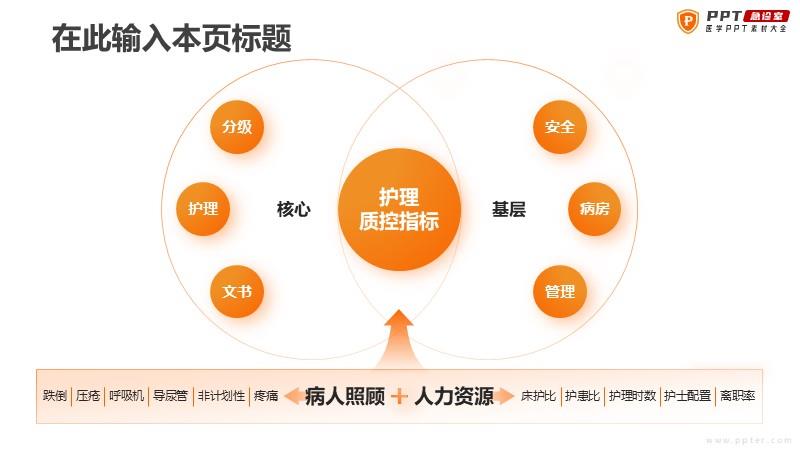 在此输入本页标题

PPT 急诊室
医学PPT素材大全

分级
护理
文书
核心

护理
质控指标

基层
安全
病房
管理

跌倒 | 压疮 | 呼吸机 | 导尿管 | 非计划性 | 疼痛 病人照顾 + 人力资源 床护比 | 护患比 | 护理时数 | 护士配置 | 离职率

www.ppter.com